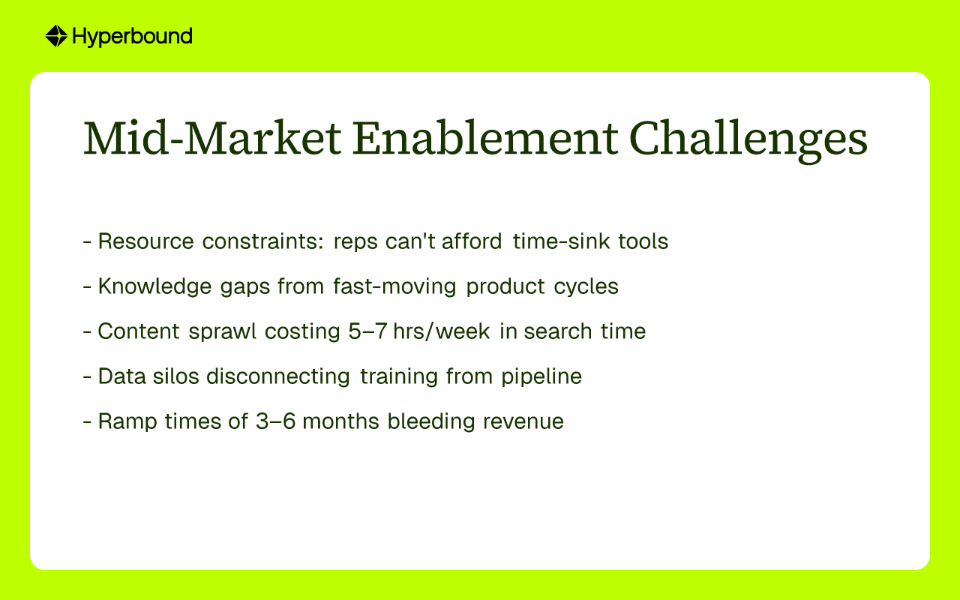 Hyperbound

Mid-Market Enablement Challenges

- Resource constraints: reps can't afford time-sink tools

- Knowledge gaps from fast-moving product cycles

- Content sprawl costing 5–7 hrs/week in search time

- Data silos disconnecting training from pipeline

- Ramp times of 3–6 months bleeding revenue